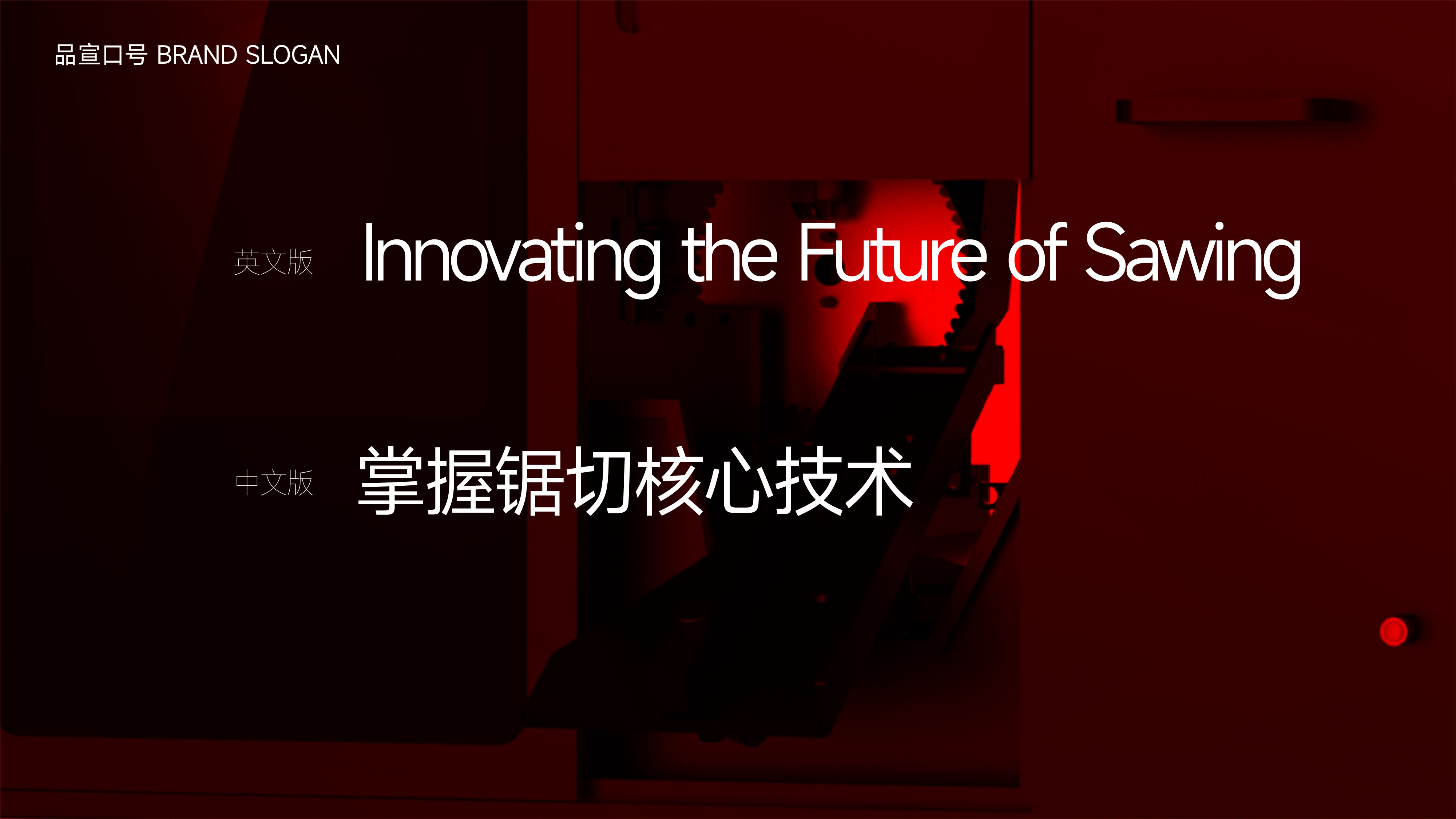 品宣口号 BRAND SLOGAN

英文版 Innovating the Future of Sawing

中文版 掌握锯切核心技术